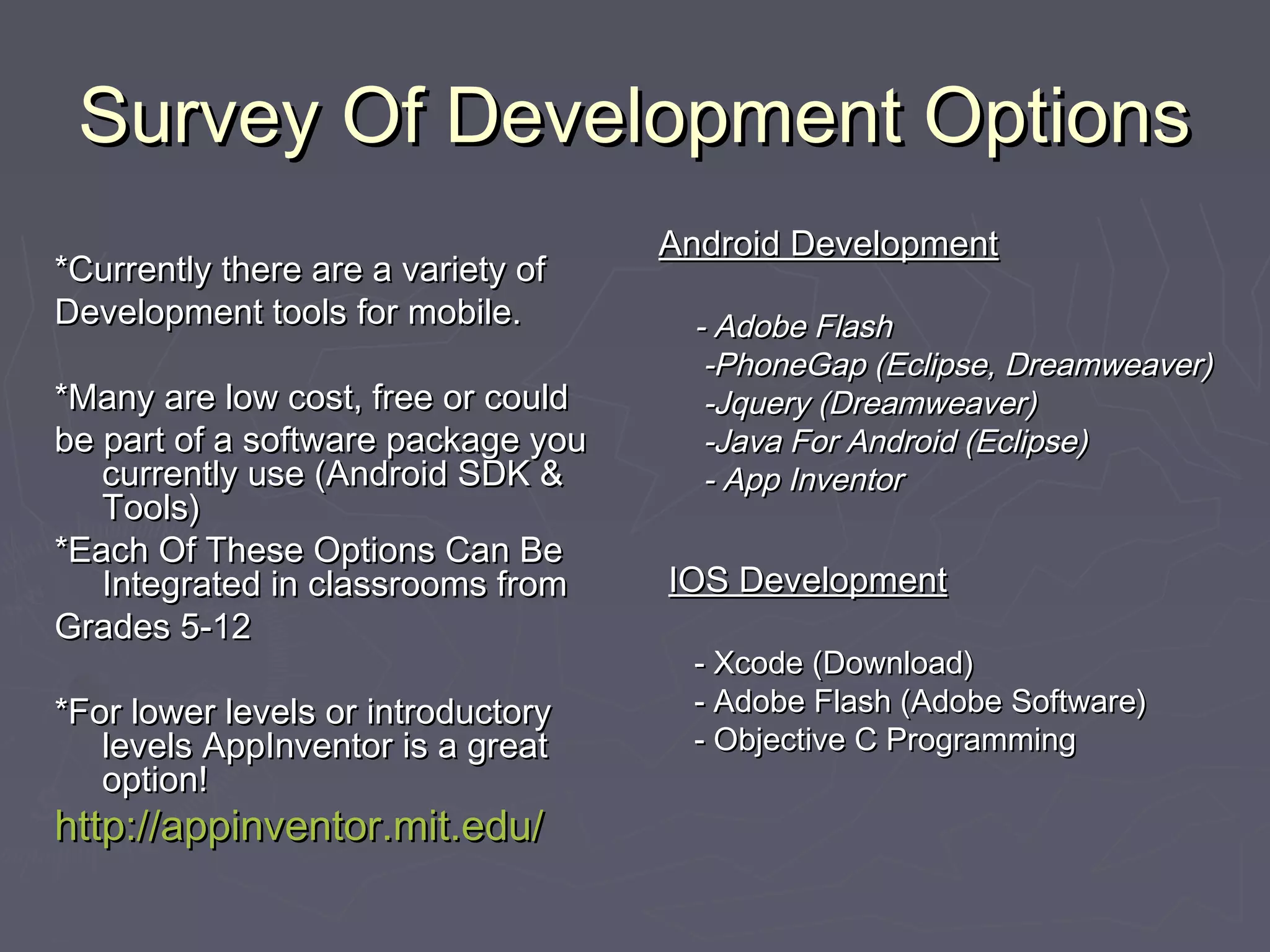 Survey Of Development Options

*Currently there are a variety of Development tools for mobile.

*Many are low cost, free or could be part of a software package you currently use (Android SDK & Tools)

*Each Of These Options Can Be Integrated in classrooms from Grades 5-12

*For lower levels or introductory levels AppInventor is a great option!

http://appinventor.mit.edu/

Android Development

- Adobe Flash
-PhoneGap (Eclipse, Dreamweaver)
-Jquery (Dreamweaver)
-Java For Android (Eclipse)
- App Inventor

IOS Development

- Xcode (Download)
- Adobe Flash (Adobe Software)
- Objective C Programming